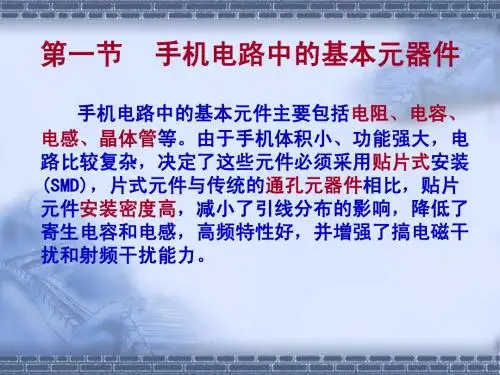 第一节　手机电路中的基本元器件

手机电路中的基本元件主要包括电阻、电容、电感、晶体管等。由于手机体积小、功能强大，电路比较复杂，决定了这些元件必须采用贴片式安装(SMD)，片式元件与传统的通孔元器件相比，贴片元件安装密度高，减小了引线分布的影响，降低了寄生电容和电感，高频特性好，并增强了搞电磁干扰和射频干扰能力。